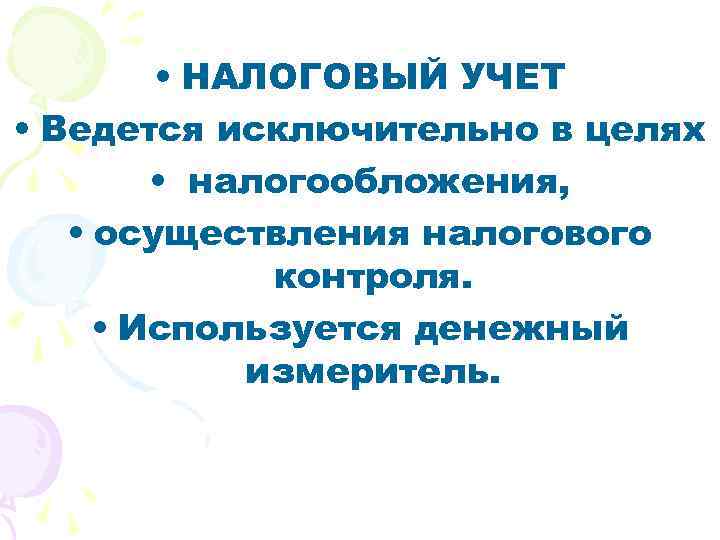 • НАЛОГОВЫЙ УЧЕТ

• Ведется исключительно в целях

• налогообложения,

• осуществления налогового контроля.

• Используется денежный измеритель.